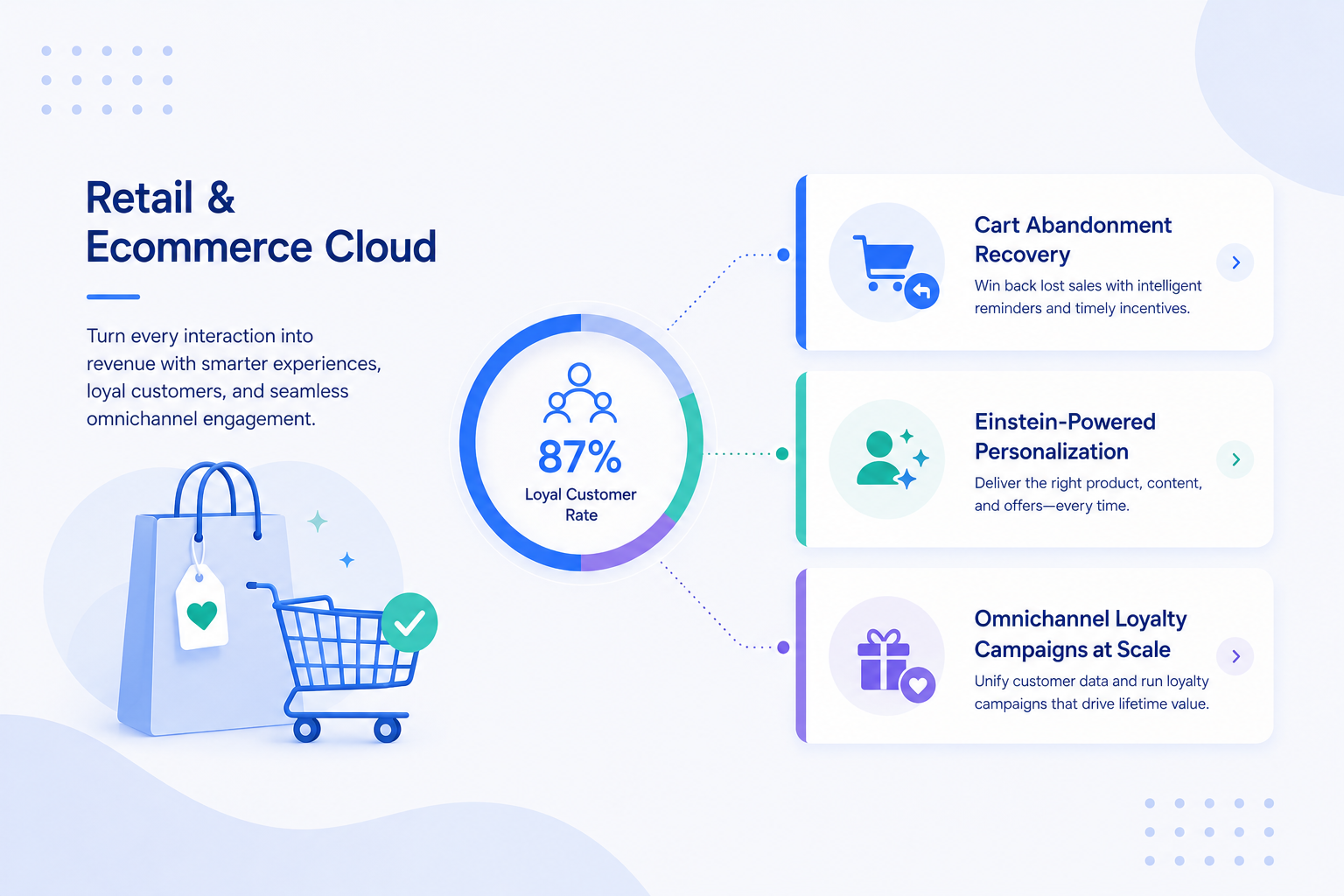 Retail & Ecommerce Cloud

Turn every interaction into revenue with smarter experiences, loyal customers, and seamless omnichannel engagement.

87%
Loyal Customer Rate

Cart Abandonment Recovery
Win back lost sales with intelligent reminders and timely incentives.

Einstein-Powered Personalization
Deliver the right product, content, and offers—every time.

Omnichannel Loyalty Campaigns at Scale
Unify customer data and run loyalty campaigns that drive lifetime value.